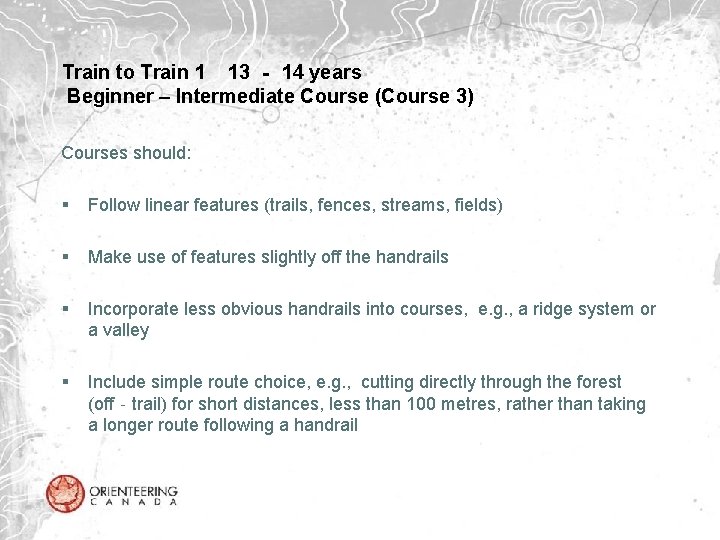 Train to Train 1 13 - 14 years
Beginner – Intermediate Course (Course 3)

Courses should:

▪ Follow linear features (trails, fences, streams, fields)

▪ Make use of features slightly off the handrails

▪ Incorporate less obvious handrails into courses, e.g., a ridge system or a valley

▪ Include simple route choice, e.g., cutting directly through the forest (off - trail) for short distances, less than 100 metres, rather than taking a longer route following a handrail

ORIENTEERING
CANADA